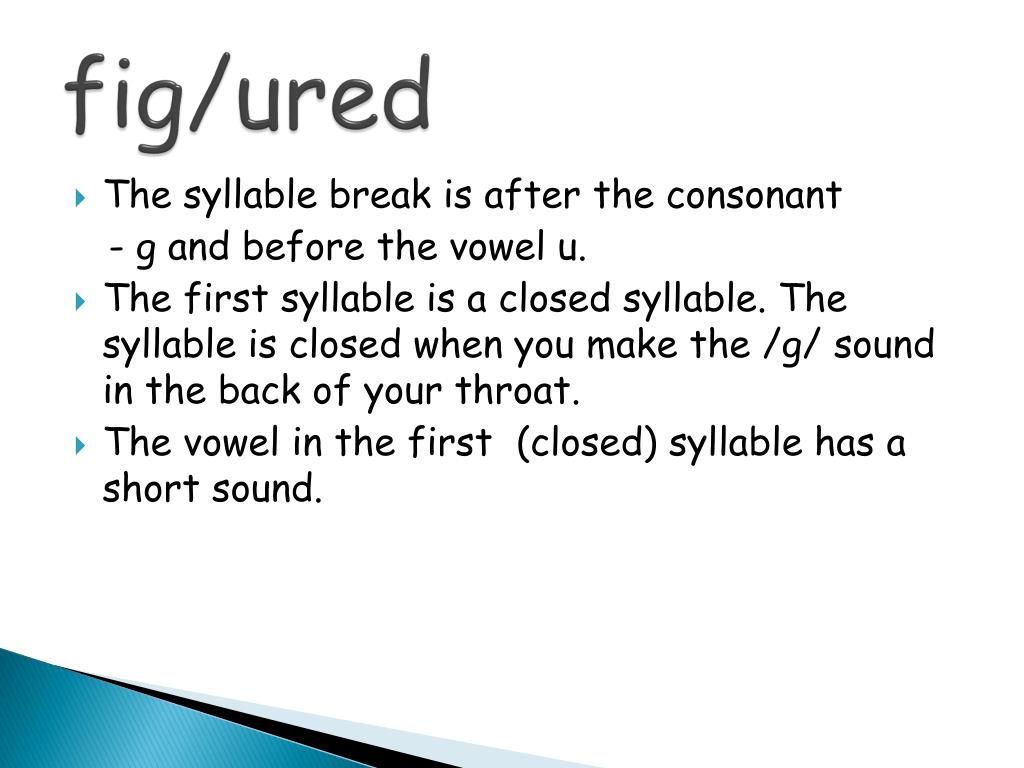 fig/ured

The syllable break is after the consonant
- g and before the vowel u.

The first syllable is a closed syllable. The syllable is closed when you make the /g/ sound in the back of your throat.

The vowel in the first (closed) syllable has a short sound.